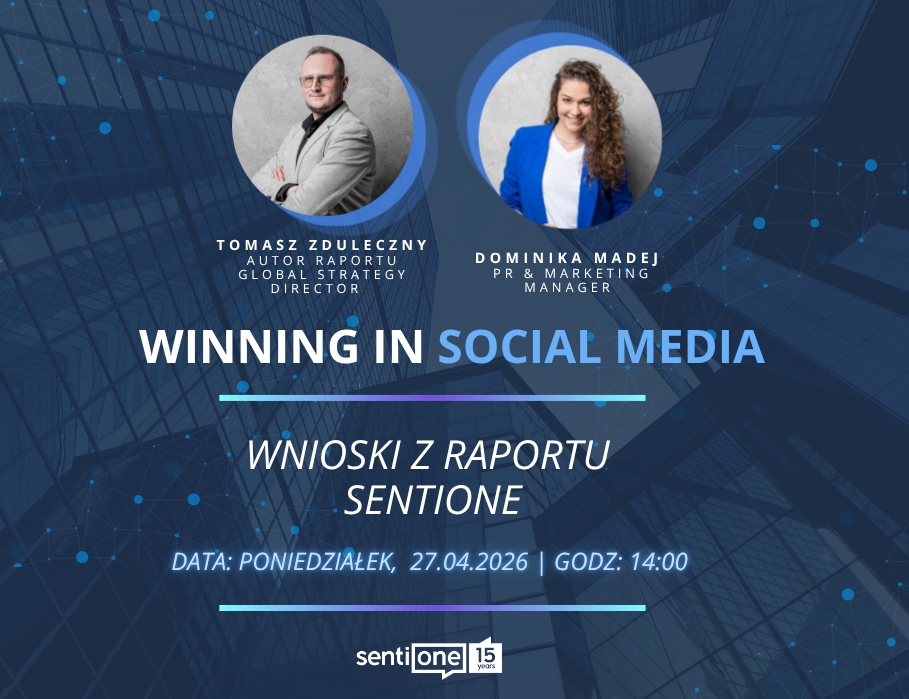 TOMASZ ZDULECZNY
AUTOR RAPORTU
GLOBAL STRATEGY DIRECTOR

DOMINIKA MADEJ
PR & MARKETING MANAGER

WINNING IN SOCIAL MEDIA

WNIOSKI Z RAPORTU SENTIONE

DATA: PONIEDZIAŁEK, 27.04.2026 | GODZ: 14:00

sentione 15 years